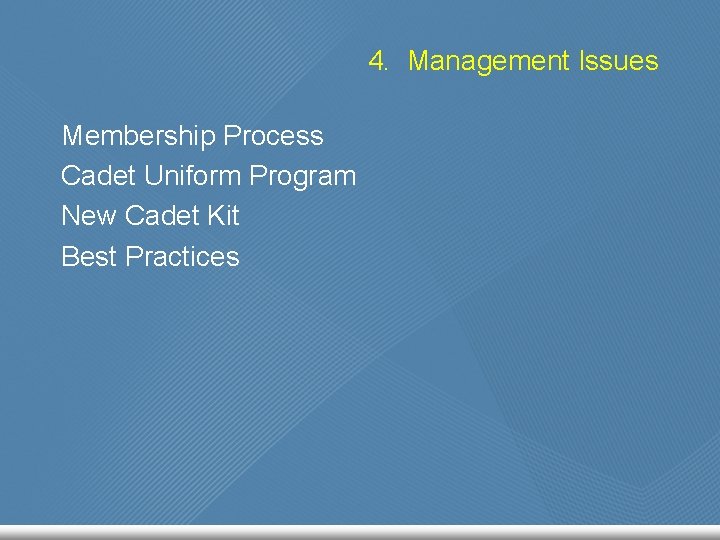 4. Management Issues

Membership Process
Cadet Uniform Program
New Cadet Kit
Best Practices